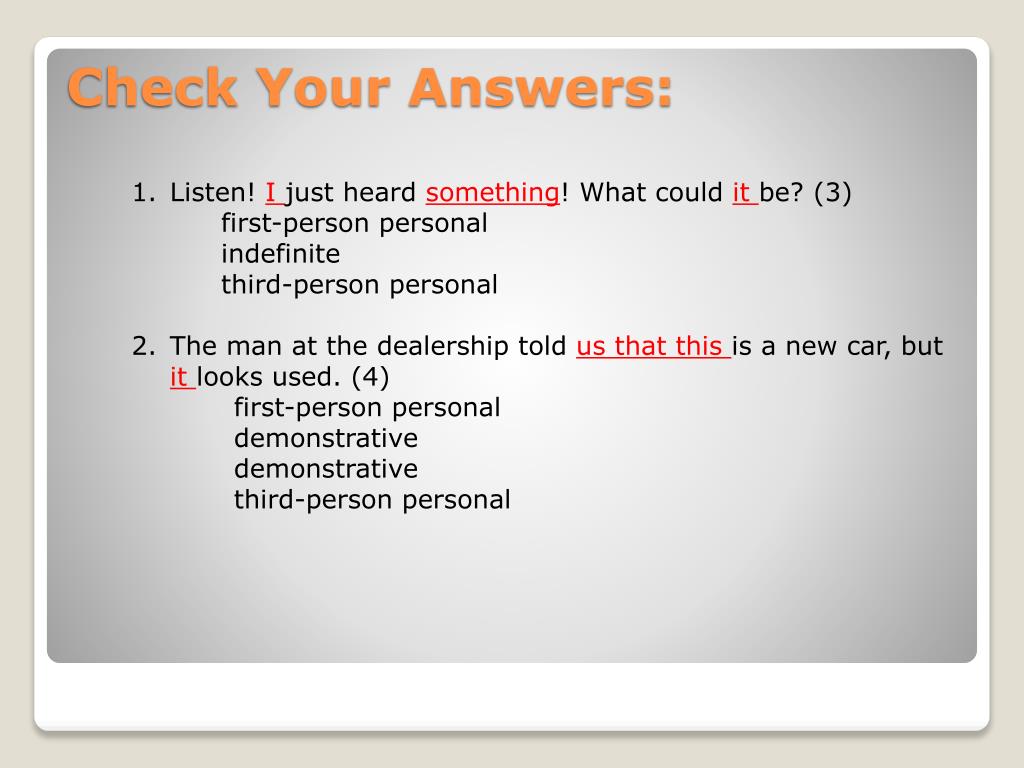 Check Your Answers:

1. Listen! I just heard something! What could it be? (3)
first-person personal
indefinite
third-person personal

2. The man at the dealership told us that this is a new car, but it looks used. (4)
first-person personal
demonstrative
demonstrative
third-person personal